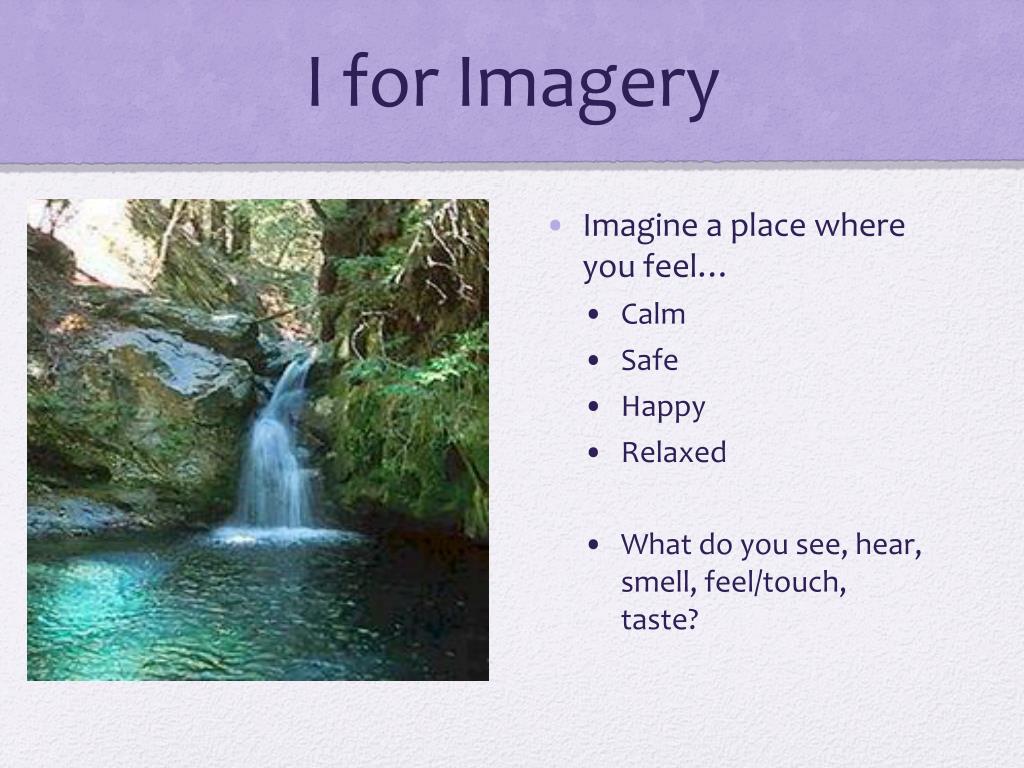 I for Imagery

• Imagine a place where you feel…
 • Calm
 • Safe
 • Happy
 • Relaxed

 • What do you see, hear, smell, feel/touch, taste?